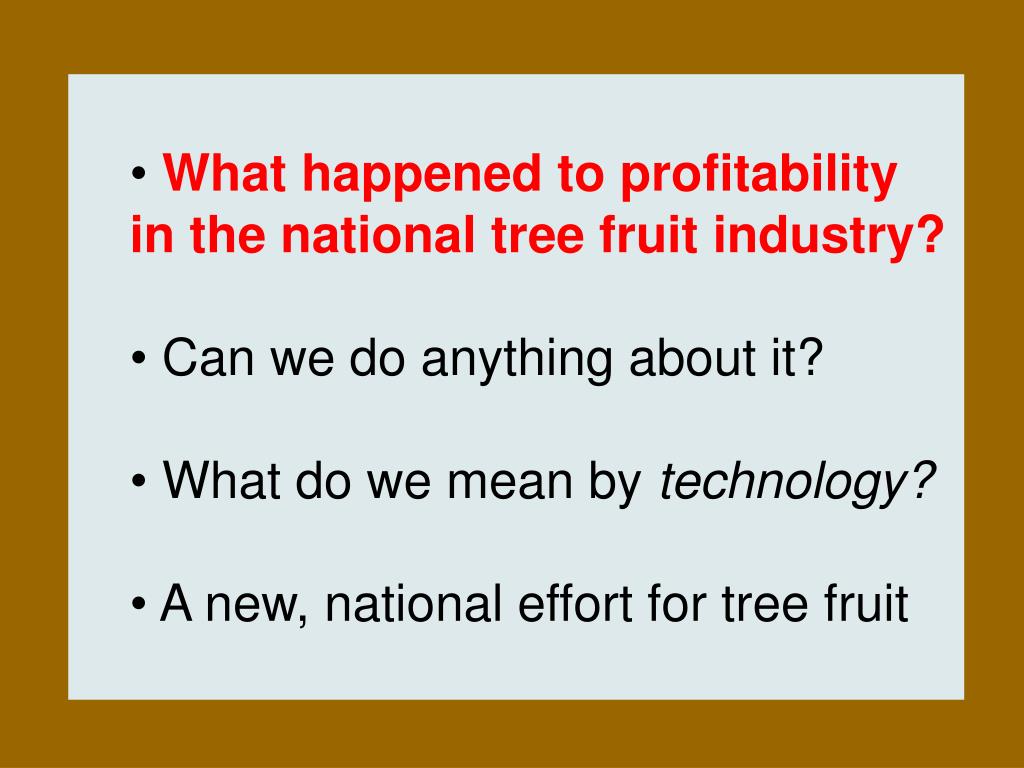 • What happened to profitability in the national tree fruit industry?

• Can we do anything about it?

• What do we mean by technology?

• A new, national effort for tree fruit